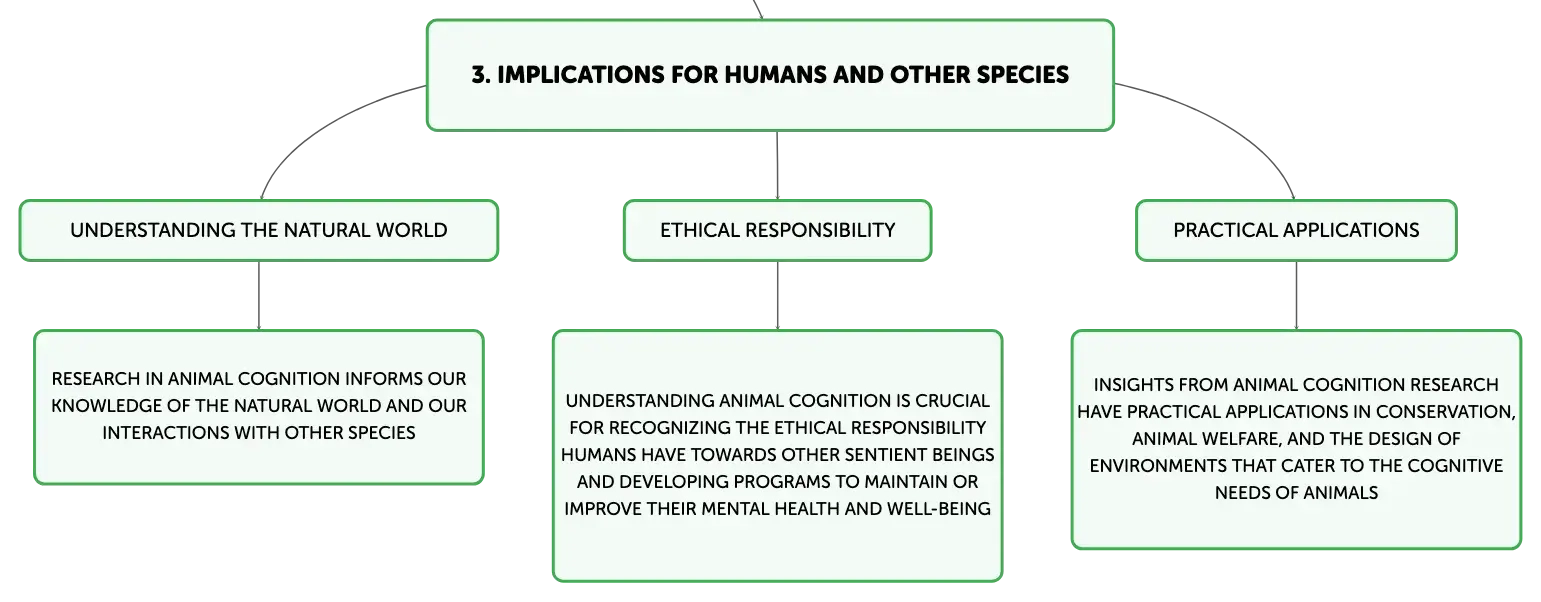 3. IMPLICATIONS FOR HUMANS AND OTHER SPECIES

UNDERSTANDING THE NATURAL WORLD

RESEARCH IN ANIMAL COGNITION INFORMS OUR KNOWLEDGE OF THE NATURAL WORLD AND OUR INTERACTIONS WITH OTHER SPECIES

ETHICAL RESPONSIBILITY

UNDERSTANDING ANIMAL COGNITION IS CRUCIAL FOR RECOGNIZING THE ETHICAL RESPONSIBILITY HUMANS HAVE TOWARDS OTHER SENTIENT BEINGS AND DEVELOPING PROGRAMS TO MAINTAIN OR IMPROVE THEIR MENTAL HEALTH AND WELL-BEING

PRACTICAL APPLICATIONS

INSIGHTS FROM ANIMAL COGNITION RESEARCH HAVE PRACTICAL APPLICATIONS IN CONSERVATION, ANIMAL WELFARE, AND THE DESIGN OF ENVIRONMENTS THAT CATER TO THE COGNITIVE NEEDS OF ANIMALS